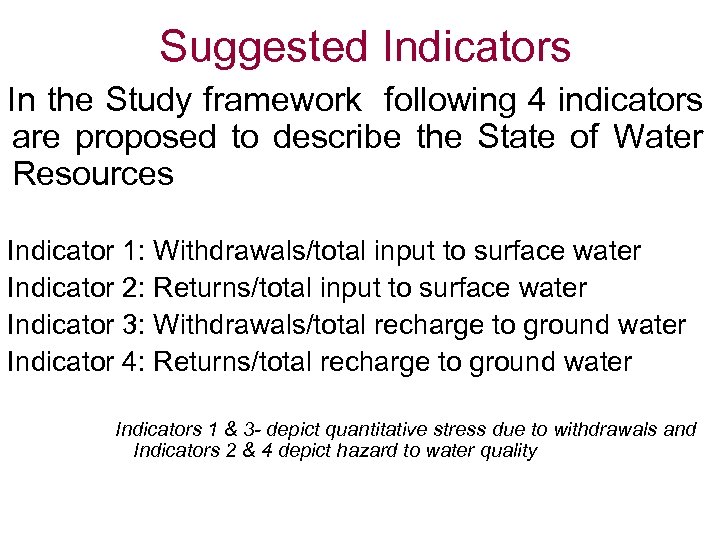 Suggested Indicators

In the Study framework following 4 indicators are proposed to describe the State of Water Resources

Indicator 1: Withdrawals/total input to surface water
Indicator 2: Returns/total input to surface water
Indicator 3: Withdrawals/total recharge to ground water
Indicator 4: Returns/total recharge to ground water

Indicators 1 & 3- depict quantitative stress due to withdrawals and Indicators 2 & 4 depict hazard to water quality